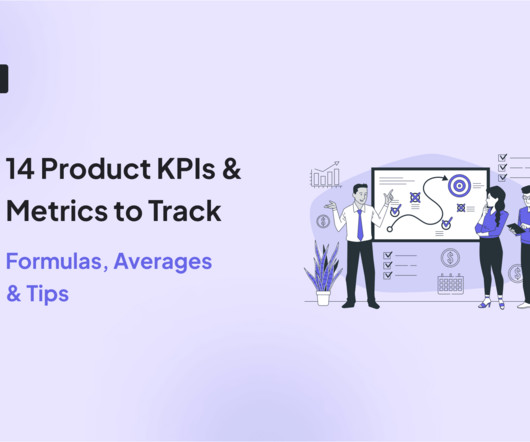 14 Product KPIs & Metrics to Track

Formulas, Averages & Tips